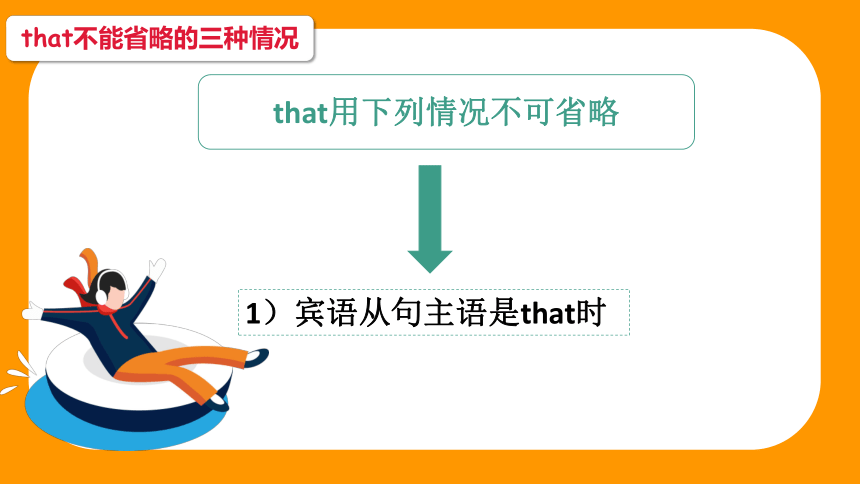 that不能省略的三种情况

that用下列情况不可省略

1）宾语从句主语是that时